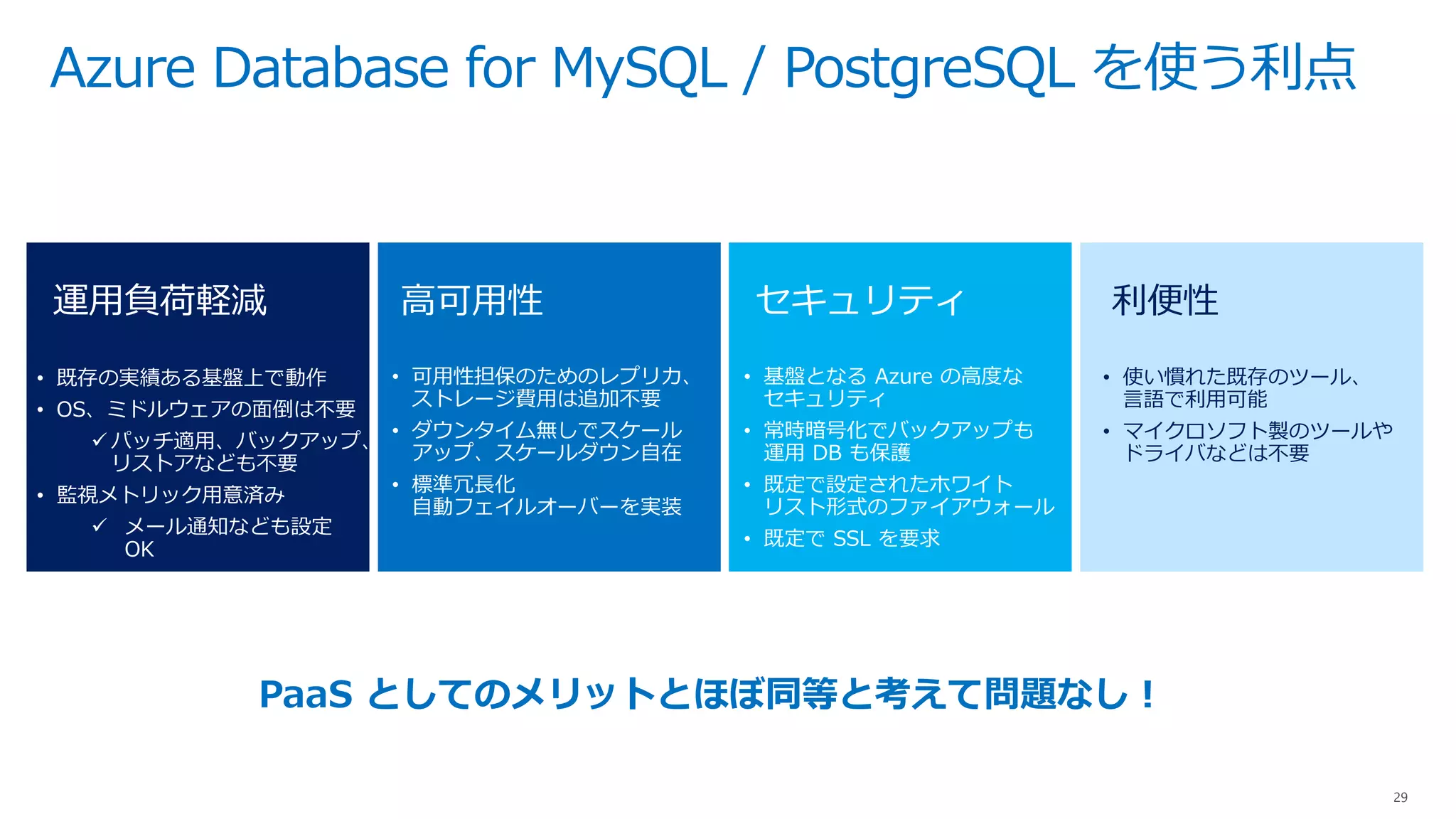 Azure Database for MySQL / PostgreSQL を使う利点

運用負荷軽減

• 既存の実績ある基盤上で動作
• OS、ミドルウェアの面倒は不要
✓パッチ適用、バックアップ、リストアなども不要
• 監視メトリック用意済み
✓ メール通知なども設定OK

高可用性

• 可用性担保のためのレプリカ、ストレージ費用は追加不要
• ダウンタイム無しでスケールアップ、スケールダウン自在
• 標準冗長化
自動フェイルオーバーを実装

セキュリティ

• 基盤となる Azure の高度なセキュリティ
• 常時暗号化でバックアップも運用 DB も保護
• 既定で設定されたホワイトリスト形式のファイアウォール
• 既定で SSL を要求

利便性

• 使い慣れた既存のツール、言語で利用可能
• マイクロソフト製のツールやドライバなどは不要

PaaS としてのメリットとほぼ同等と考えて問題なし！

29